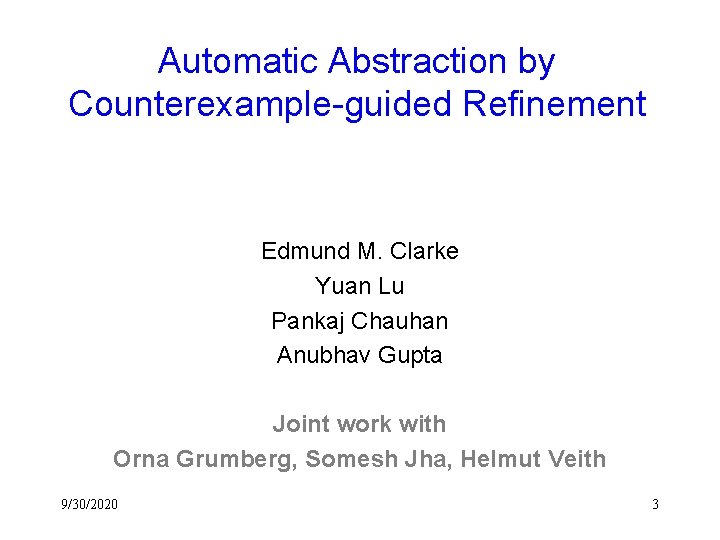 Automatic Abstraction by Counterexample-guided Refinement

Edmund M. Clarke
Yuan Lu
Pankaj Chauhan
Anubhav Gupta

Joint work with
Orna Grumberg, Somesh Jha, Helmut Veith

9/30/2020

3